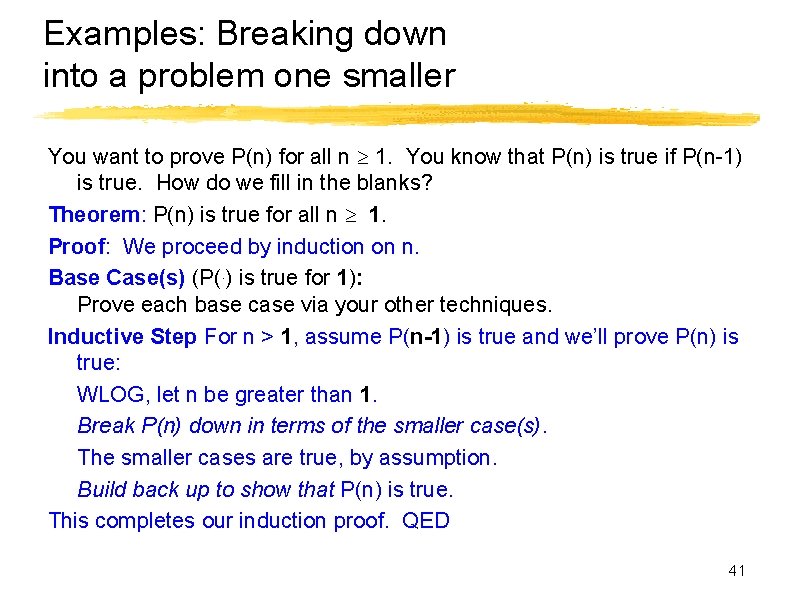 Examples: Breaking down into a problem one smaller

You want to prove P(n) for all n $\geq$ 1. You know that P(n) is true if P(n-1) is true. How do we fill in the blanks?

Theorem: P(n) is true for all n $\geq$ 1.

Proof: We proceed by induction on n.

Base Case(s) (P($\cdot$) is true for 1):
Prove each base case via your other techniques.

Inductive Step For n > 1, assume P(n-1) is true and we'll prove P(n) is true:

WLOG, let n be greater than 1.

Break P(n) down in terms of the smaller case(s).

The smaller cases are true, by assumption.

Build back up to show that P(n) is true.

This completes our induction proof. QED

41